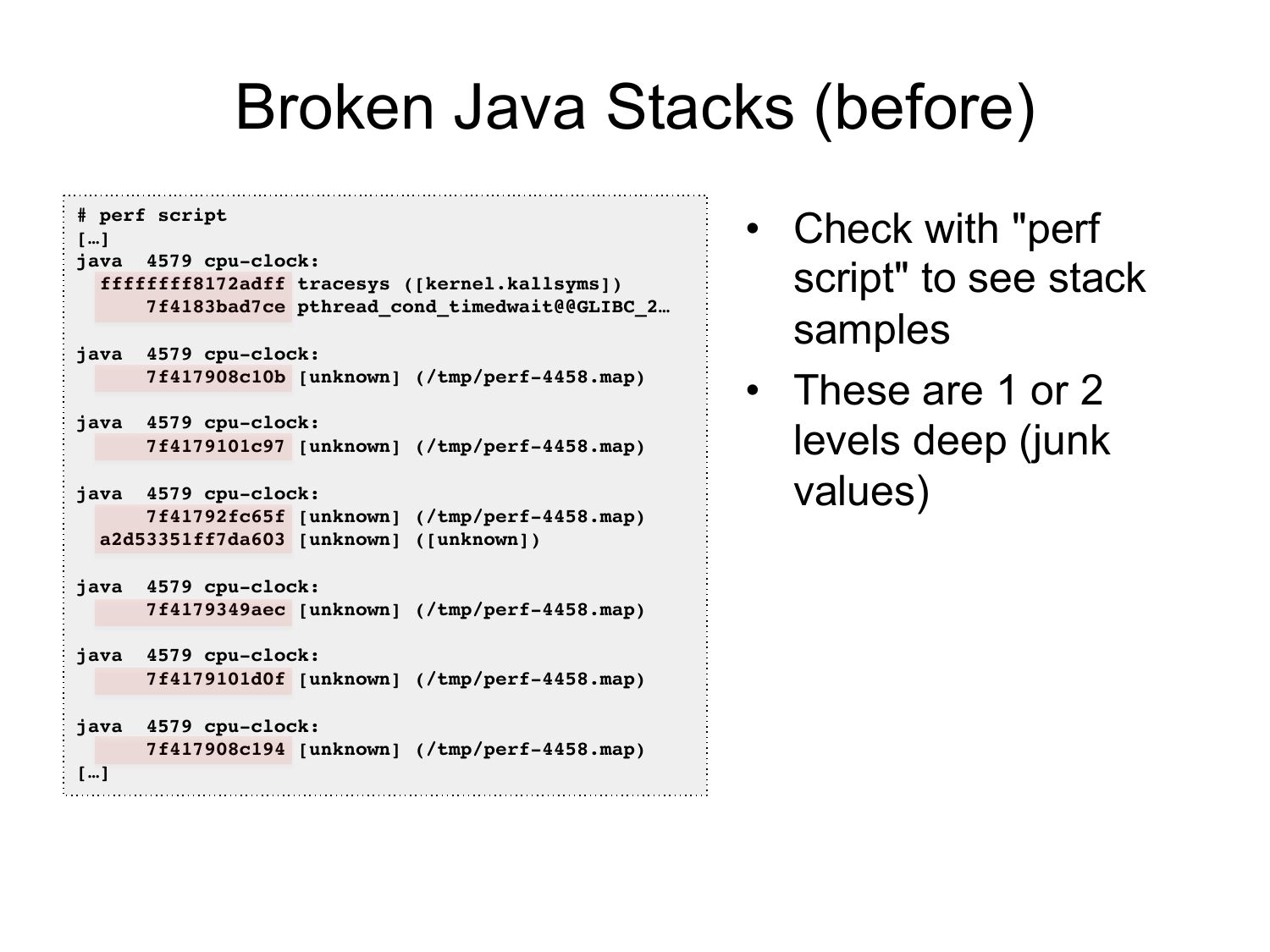 Broken Java Stacks (before)

# perf script
[…]
java 4579 cpu-clock:
ffffffff8172adff tracesys ([kernel.kallsyms])
7f4183bad7ce pthread_cond_timedwait@@GLIBC_2…

java 4579 cpu-clock:
7f417908c10b [unknown] (/tmp/perf-4458.map)

java 4579 cpu-clock:
7f4179101c97 [unknown] (/tmp/perf-4458.map)

java 4579 cpu-clock:
7f41792fc65f [unknown] (/tmp/perf-4458.map)
a2d53351ff7da603 [unknown] ([unknown])

java 4579 cpu-clock:
7f4179349aec [unknown] (/tmp/perf-4458.map)

java 4579 cpu-clock:
7f4179101d0f [unknown] (/tmp/perf-4458.map)

java 4579 cpu-clock:
7f417908c194 [unknown] (/tmp/perf-4458.map)
[…]

• Check with "perf script" to see stack samples
• These are 1 or 2 levels deep (junk values)